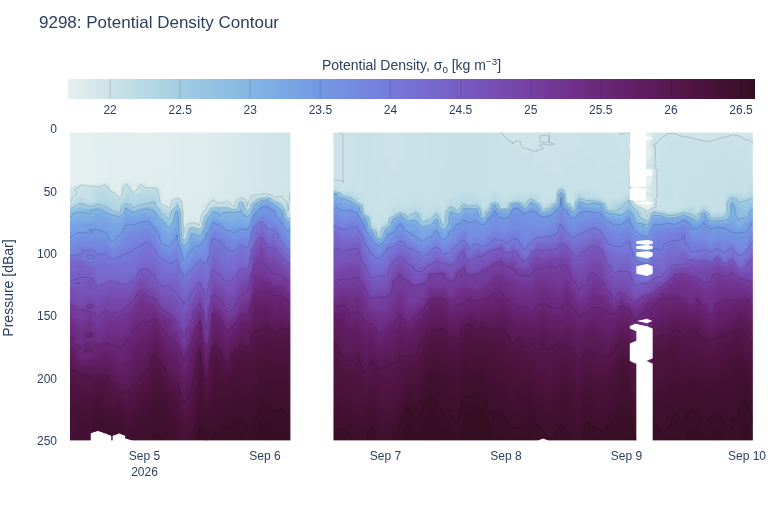 9298: Potential Density Contour

Potential Density, $\sigma_0$ [kg m$^{-3}$]

22 22.5 23 23.5 24 24.5 25 25.5 26 26.5

Pressure [dBar]

0
50
100
150
200
250

Sep 5
2026
Sep 6
Sep 7
Sep 8
Sep 9
Sep 10